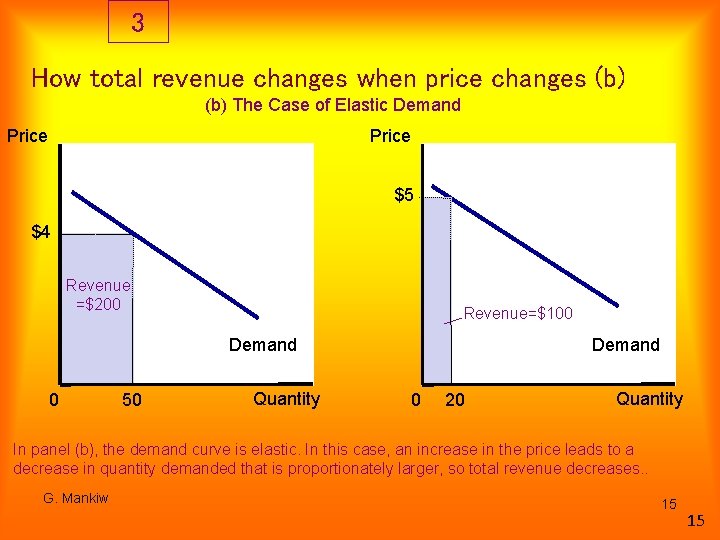 3

How total revenue changes when price changes (b)
(b) The Case of Elastic Demand

Price

$4

Revenue =$200

Demand

0 50 Quantity

Price

$5

Revenue=$100

Demand

0 20 Quantity

In panel (b), the demand curve is elastic. In this case, an increase in the price leads to a decrease in quantity demanded that is proportionately larger, so total revenue decreases..

G. Mankiw

15

15